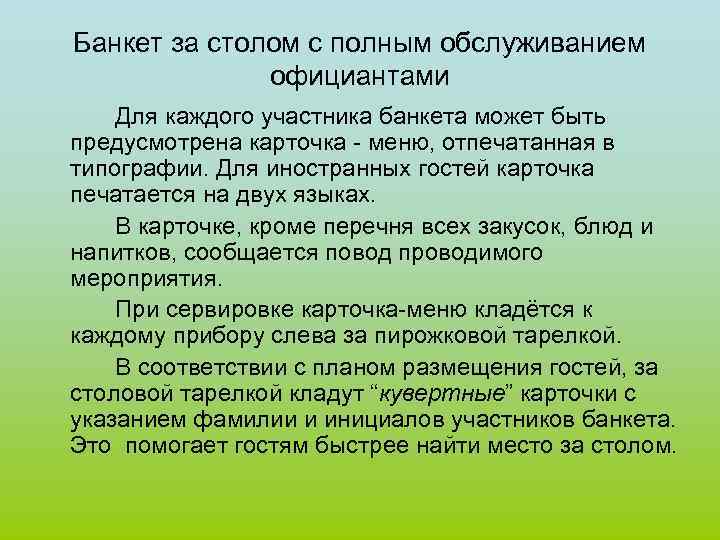 Банкет за столом с полным обслуживанием официантами

Для каждого участника банкета может быть предусмотрена карточка - меню, отпечатанная в типографии. Для иностранных гостей карточка печатается на двух языках.

В карточке, кроме перечня всех закусок, блюд и напитков, сообщается повод проводимого мероприятия.

При сервировке карточка-меню кладётся к каждому прибору слева за пирожковой тарелкой.

В соответствии с планом размещения гостей, за столовой тарелкой кладут “кувертные” карточки с указанием фамилии и инициалов участников банкета. Это помогает гостям быстрее найти место за столом.